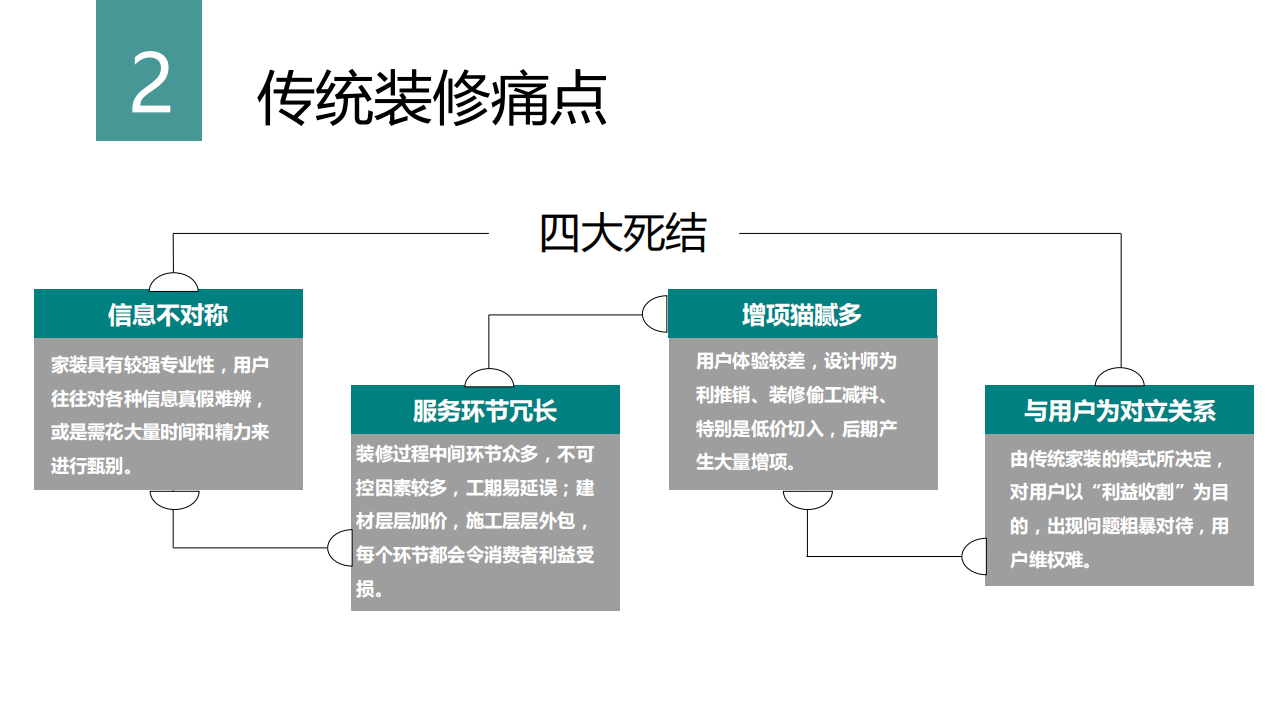 2

传统装修痛点

四大死结

信息不对称

家装具有较强专业性，用户往往对各种信息真假难辨，或是需花大量时间和精力来进行甄别。

服务环节冗长

装修过程中间环节众多，不可控因素较多，工期易延误；建材层层加价，施工层层外包，每个环节都会令消费者利益受损。

增项猫腻多

用户体验较差，设计师为利推销、装修偷工减料、特别是低价切入，后期产生大量增项。

与用户为对立关系

由传统家装的模式所决定，对用户以“利益收割”为目的，出现问题粗暴对待，用户维权难。